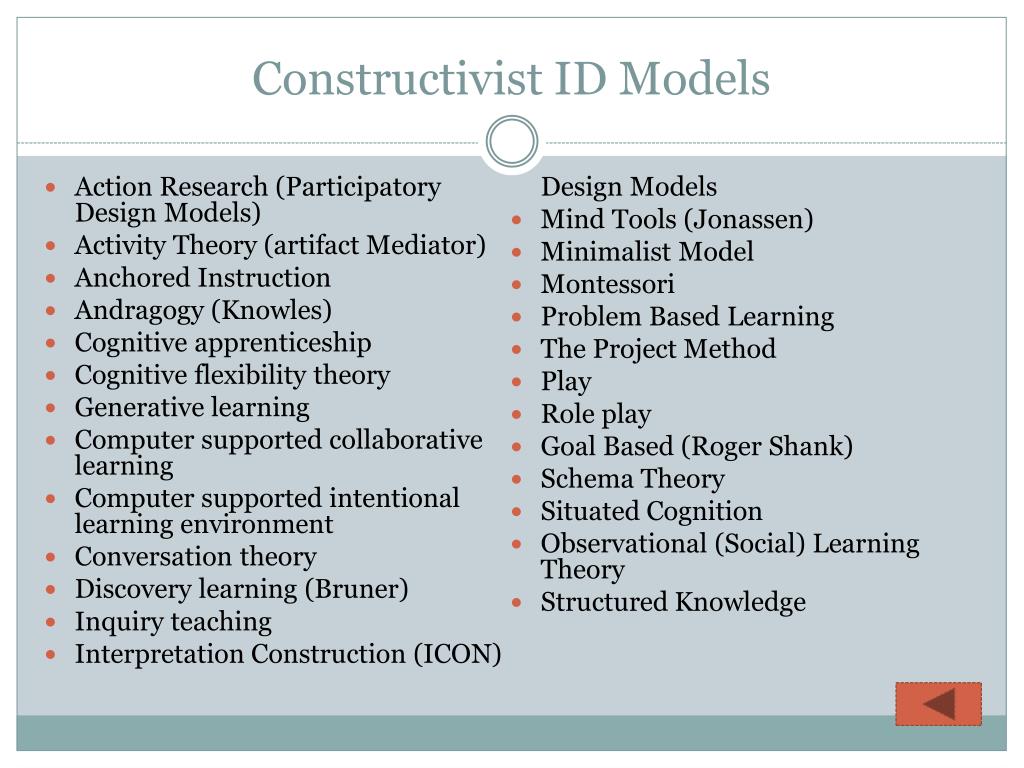 Constructivist ID Models

- Action Research (Participatory Design Models)
- Activity Theory (artifact Mediator)
- Anchored Instruction
- Andragogy (Knowles)
- Cognitive apprenticeship
- Cognitive flexibility theory
- Generative learning
- Computer supported collaborative learning
- Computer supported intentional learning environment
- Conversation theory
- Discovery learning (Bruner)
- Inquiry teaching
- Interpretation Construction (ICON) Design Models
- Mind Tools (Jonassen)
- Minimalist Model
- Montessori
- Problem Based Learning
- The Project Method
- Play
- Role play
- Goal Based (Roger Shank)
- Schema Theory
- Situated Cognition
- Observational (Social) Learning Theory
- Structured Knowledge